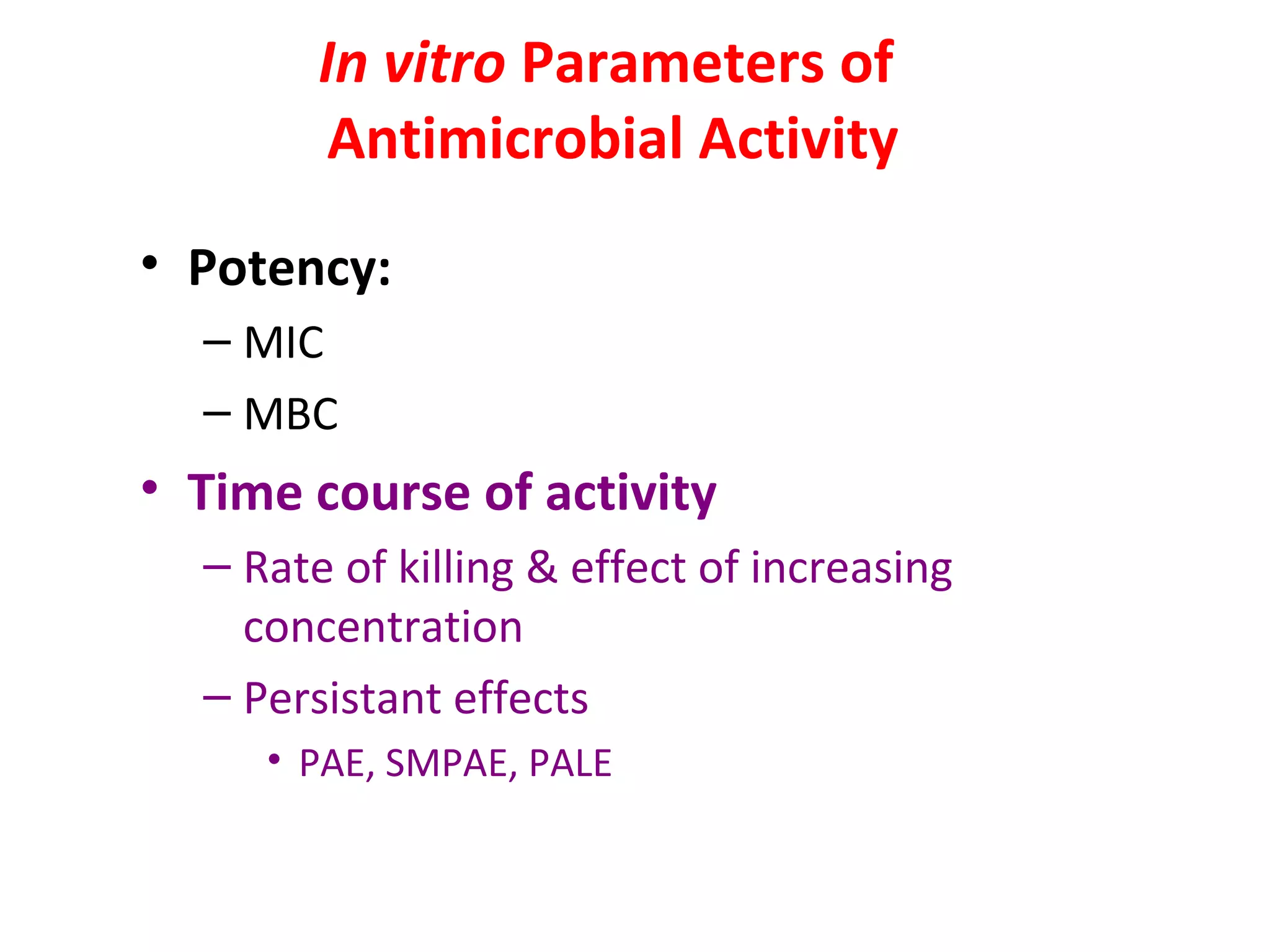 In vitro Parameters of Antimicrobial Activity

• Potency:
– MIC
– MBC
• Time course of activity
– Rate of killing & effect of increasing concentration
– Persistant effects
• PAE, SMPAE, PALE